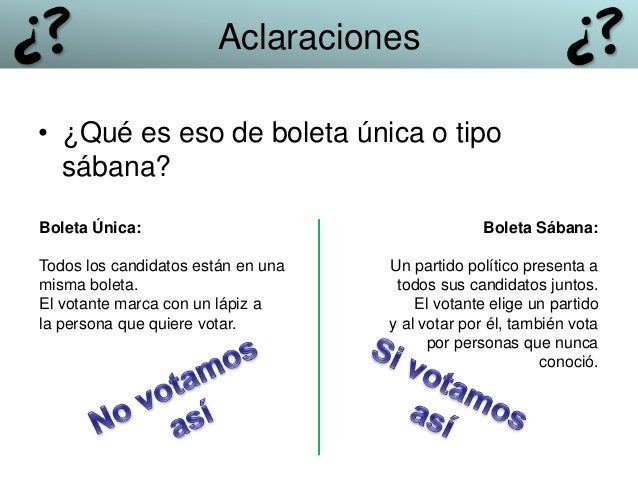 ¿? Aclaraciones ¿?

• ¿Qué es eso de boleta única o tipo sábana?

Boleta Única:

Todos los candidatos están en una misma boleta.
El votante marca con un lápiz a la persona que quiere votar.

No votamos así

Boleta Sábana:

Un partido político presenta a todos sus candidatos juntos.
El votante elige un partido y al votar por él, también vota por personas que nunca conoció.

Si votamos así